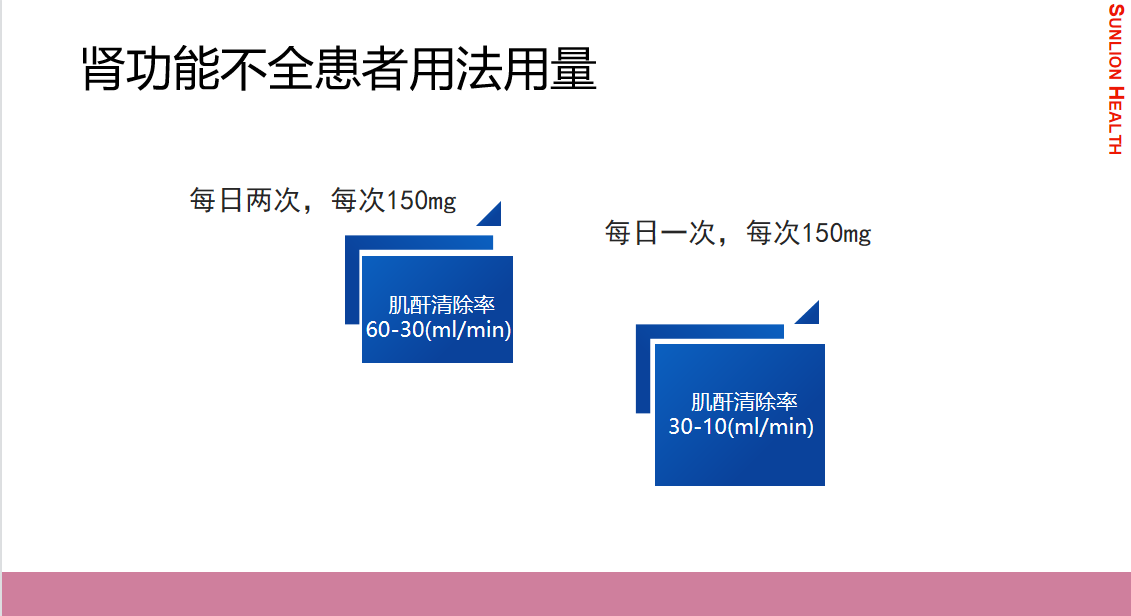 肾功能不全患者用法用量

SUNLION HEALTH

每日两次，每次150mg

肌酐清除率
60-30(ml/min)

每日一次，每次150mg

肌酐清除率
30-10(ml/min)